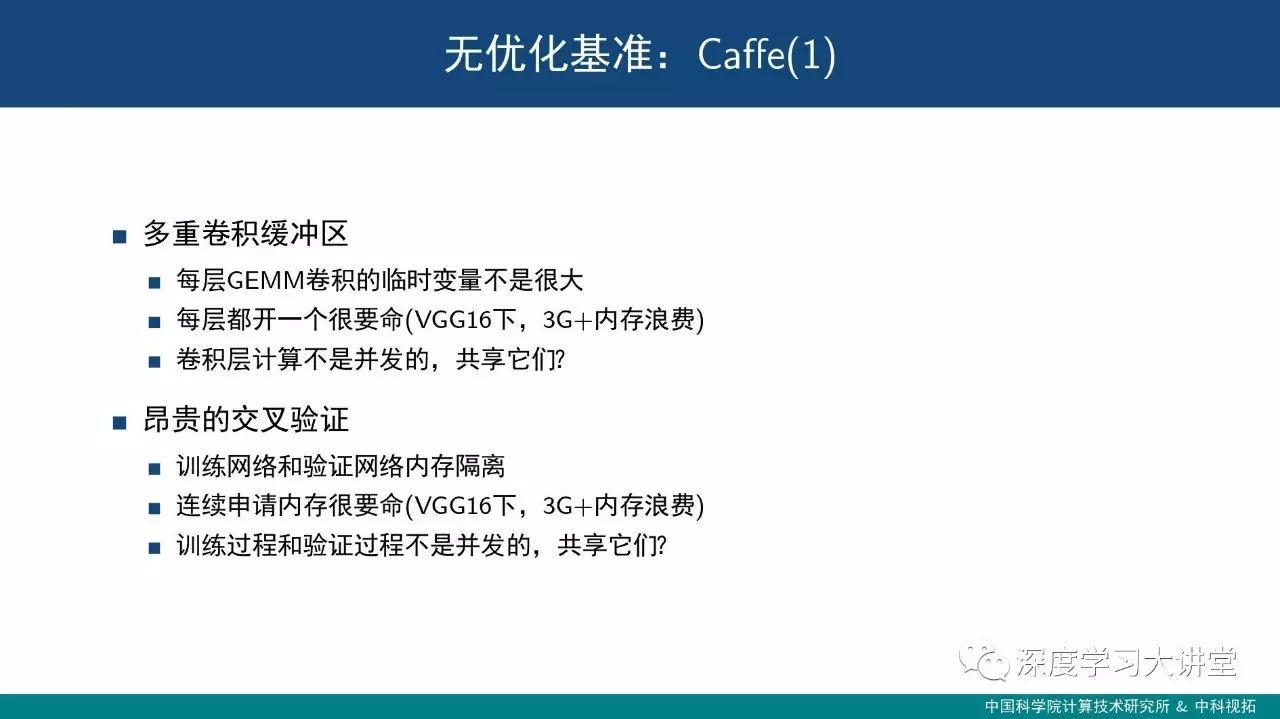 无优化基准：Caffe(1)

■ 多重卷积缓冲区

■ 每层GEMM卷积的临时变量不是很大
■ 每层都开一个很要命(VGG16下，3G+内存浪费)
■ 卷积层计算不是并发的，共享它们?

■ 昂贵的交叉验证

■ 训练网络和验证网络内存隔离
■ 连续申请内存很要命(VGG16下，3G+内存浪费)
■ 训练过程和验证过程不是并发的，共享它们?

深度学习大讲堂

中国科学院计算技术研究所 & 中科视拓